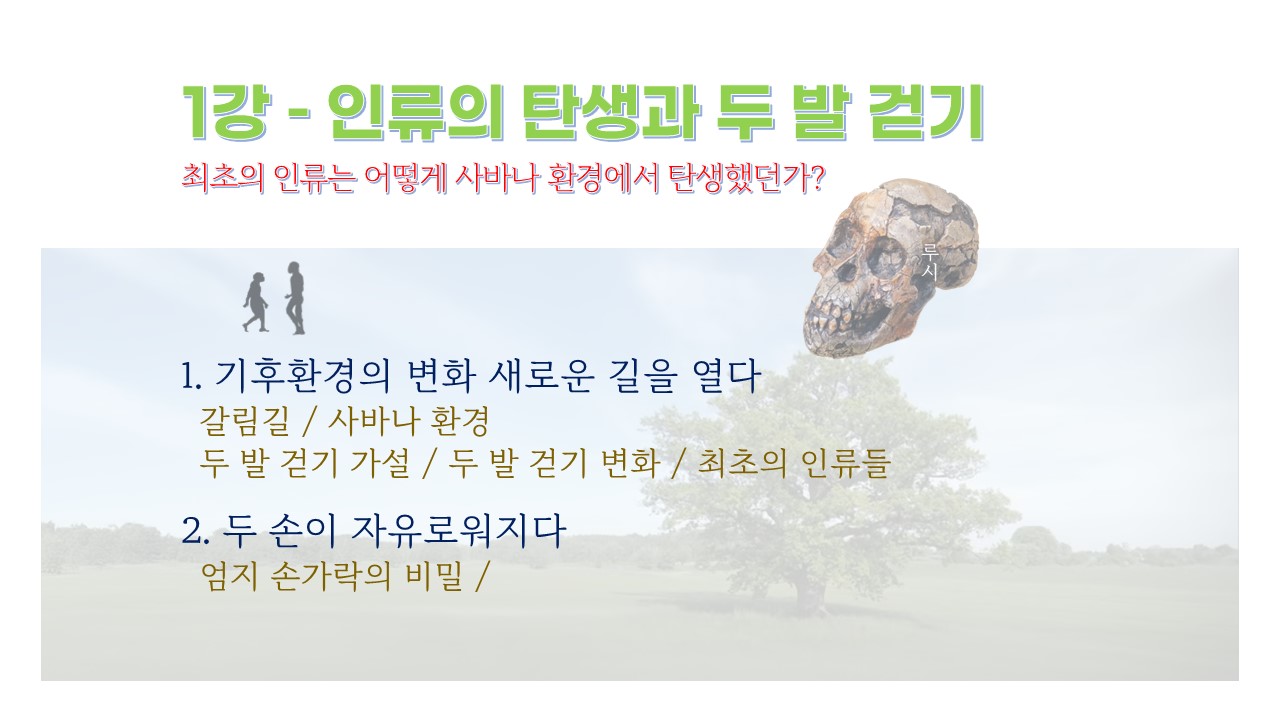 1강 - 인류의 탄생과 두 발 걷기

최초의 인류는 어떻게 사바나 환경에서 탄생했던가?

루시

1. 기후환경의 변화 새로운 길을 열다
갈림길 / 사바나 환경
두 발 걷기 가설 / 두 발 걷기 변화 / 최초의 인류들

2. 두 손이 자유로워지다
엄지 손가락의 비밀 /